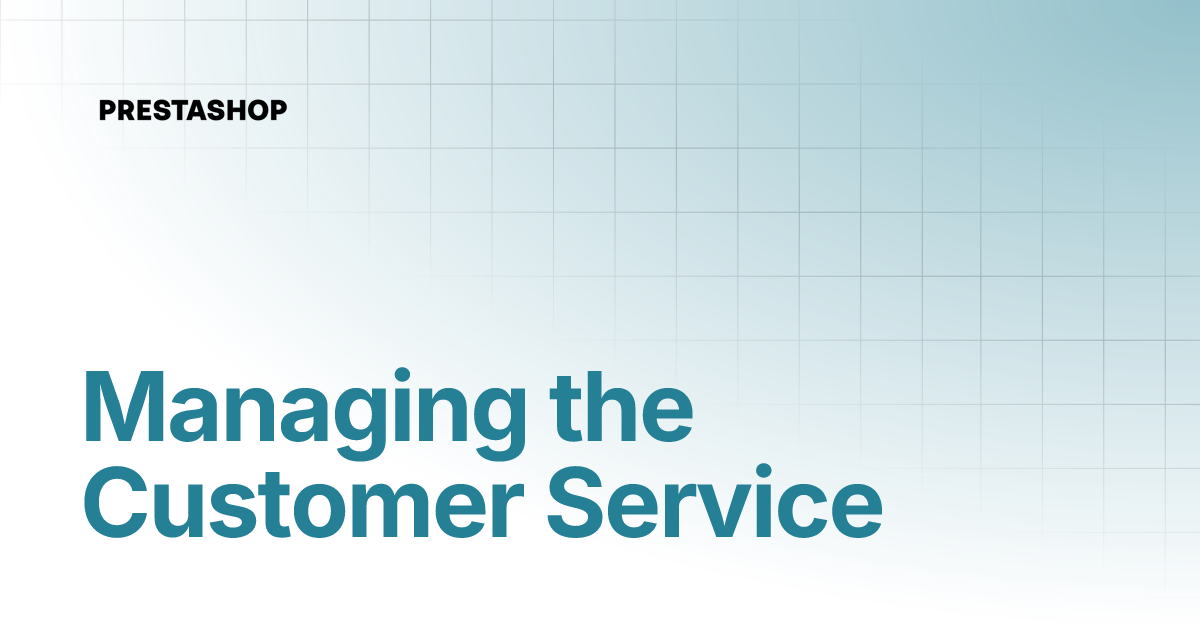 PRESTASHOP

Managing the Customer Service